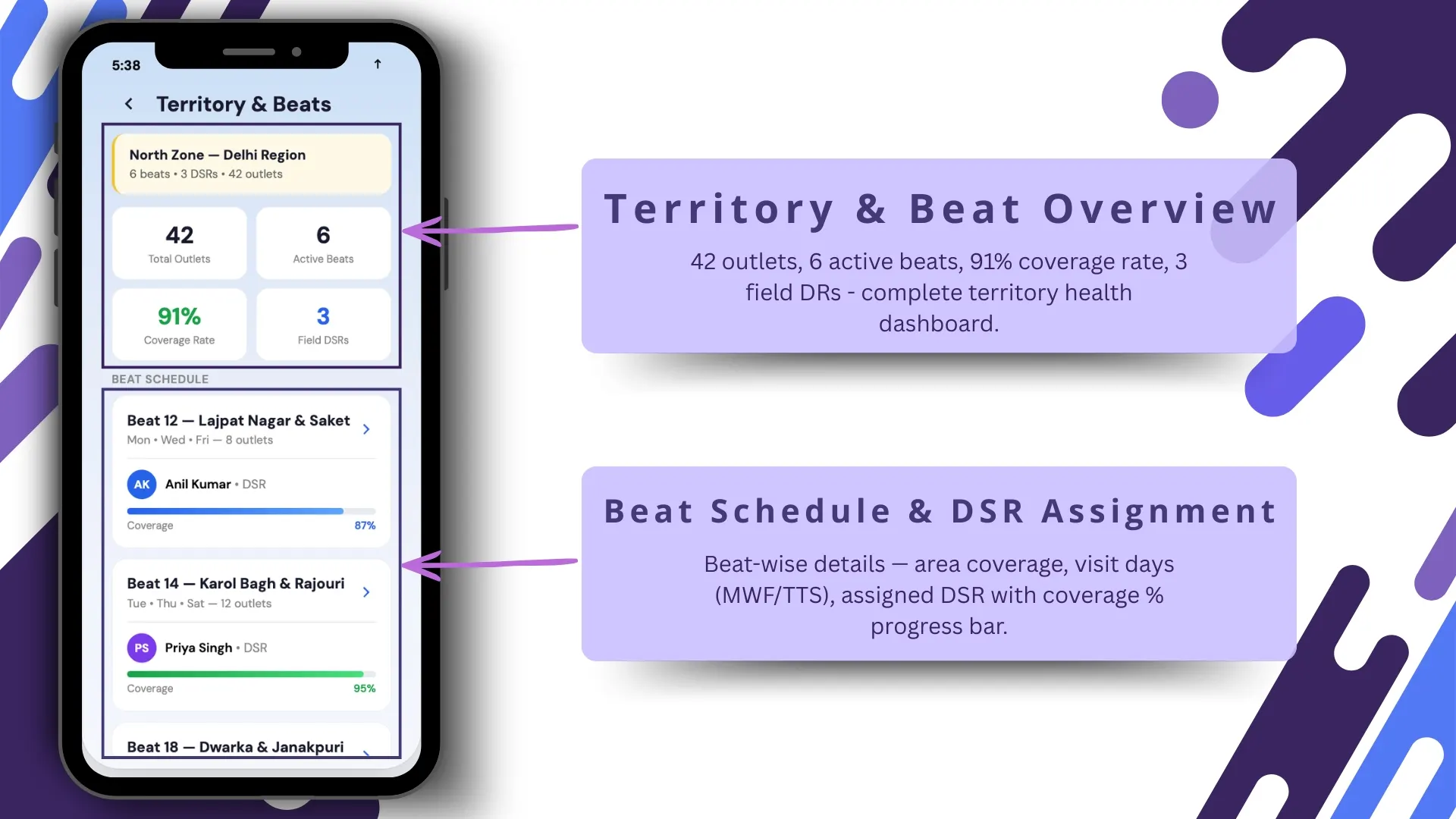 5:38

Territory & Beats

North Zone — Delhi Region
6 beats • 3 DSRs • 42 outlets

42
Total Outlets

6
Active Beats

91%
Coverage Rate

3
Field DSRs

BEAT SCHEDULE

Beat 12 — Lajpat Nagar & Saket
Mon • Wed • Fri — 8 outlets

AK Anil Kumar • DSR

Coverage 87%

Beat 14 — Karol Bagh & Rajouri
Tue • Thu • Sat — 12 outlets

PS Priya Singh • DSR

Coverage 95%

Beat 18 — Dwarka & Janakpuri

Territory & Beat Overview

42 outlets, 6 active beats, 91% coverage rate, 3 field DRs - complete territory health dashboard.

Beat Schedule & DSR Assignment

Beat-wise details — area coverage, visit days (MWF/TTS), assigned DSR with coverage % progress bar.